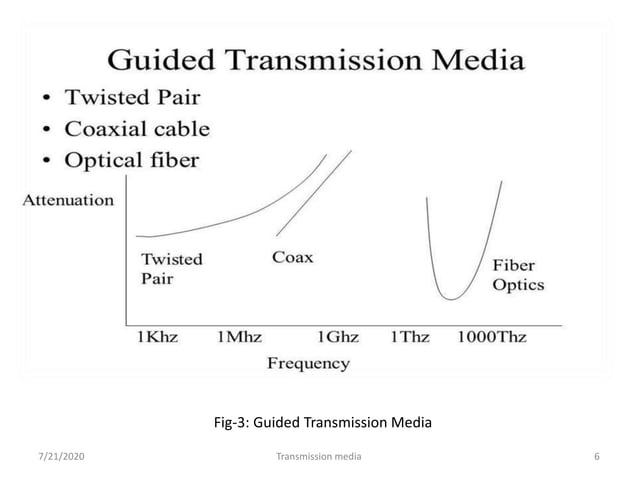 Guided Transmission Media

• Twisted Pair
• Coaxial cable
• Optical fiber

Attenuation

Twisted Pair

Coax

Fiber Optics

1Khz 1Mhz 1Ghz 1Thz 1000Thz

Frequency

Fig-3: Guided Transmission Media

7/21/2020 Transmission media 6